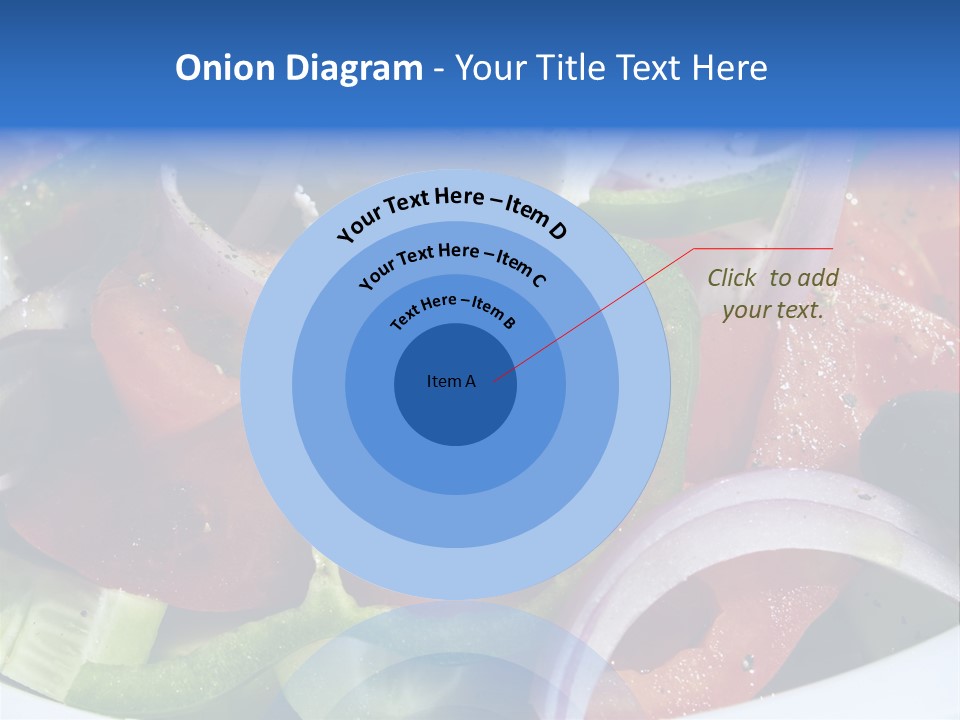 Onion Diagram - Your Title Text Here

Your Text Here – Item D

Your Text Here – Item C

Text Here – Item B

Item A

Click to add your text.